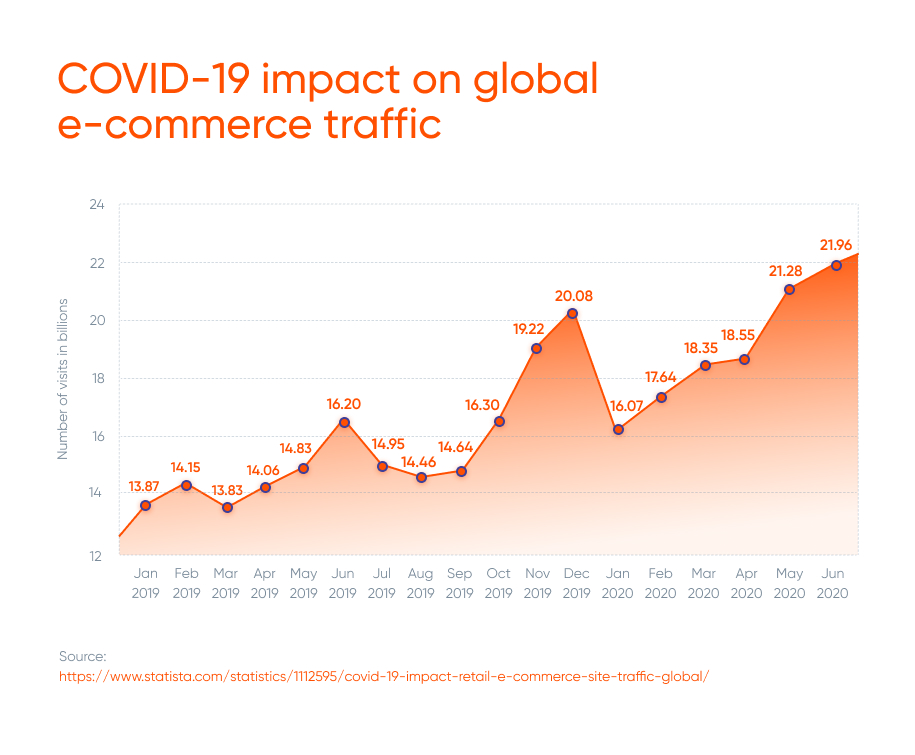 COVID-19 impact on global e-commerce traffic

Number of visits in billions

24
22
20
18
16
14
12

13.87
14.15
13.83
14.06
14.83
16.20
14.95
14.46
14.64
16.30
19.22
20.08
16.07
17.64
18.35
18.55
21.28
21.96

Jan 2019
Feb 2019
Mar 2019
Apr 2019
May 2019
Jun 2019
Jul 2019
Aug 2019
Sep 2019
Oct 2019
Nov 2019
Dec 2019
Jan 2020
Feb 2020
Mar 2020
Apr 2020
May 2020
Jun 2020

Source:
https://www.statista.com/statistics/1112595/covid-19-impact-retail-e-commerce-site-traffic-global/